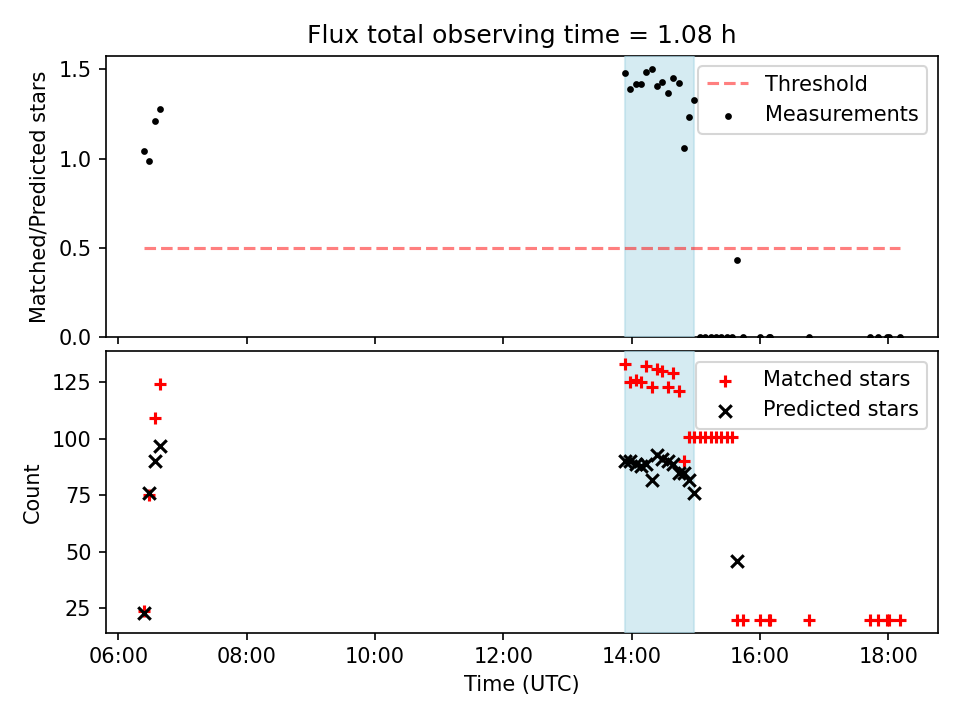 Flux total observing time = 1.08 h

Matched/Predicted stars

1.5
1.0
0.5
0.0

Threshold
Measurements

Count

125
100
75
50
25

Matched stars
Predicted stars

06:00
08:00
10:00
12:00
14:00
16:00
18:00

Time (UTC)